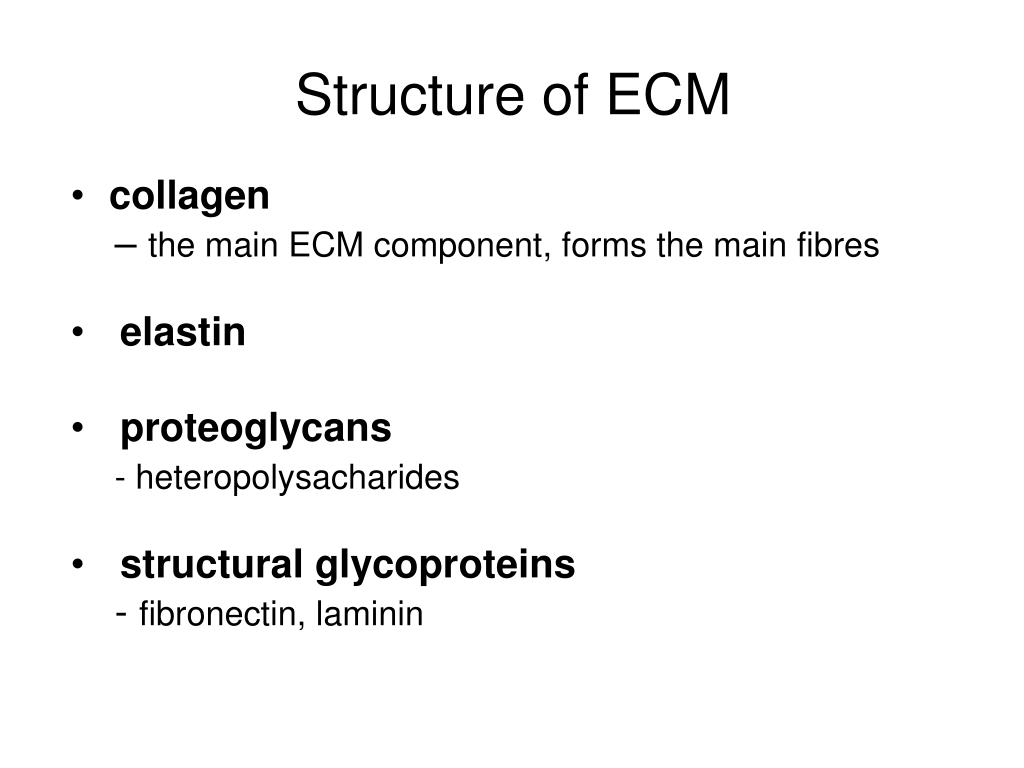 Structure of ECM

• collagen
– the main ECM component, forms the main fibres

• elastin

• proteoglycans
- heteropolysacharides

• structural glycoproteins
- fibronectin, laminin